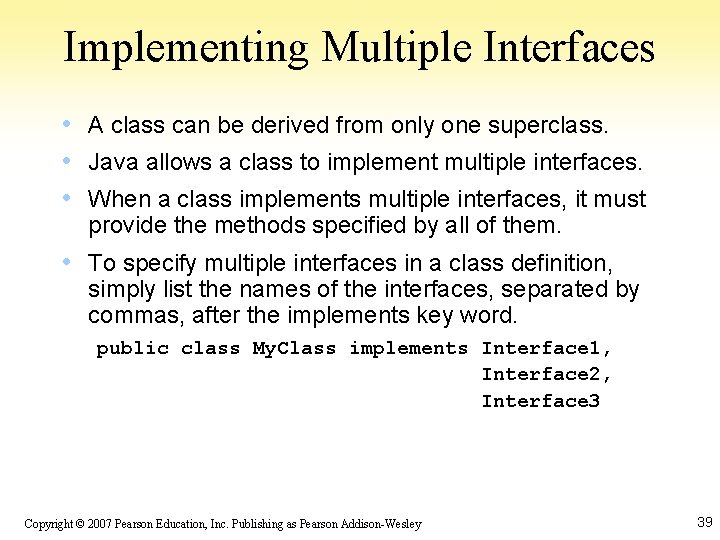 Implementing Multiple Interfaces

• A class can be derived from only one superclass.

• Java allows a class to implement multiple interfaces.

• When a class implements multiple interfaces, it must provide the methods specified by all of them.

• To specify multiple interfaces in a class definition, simply list the names of the interfaces, separated by commas, after the implements key word.

public class MyClass implements Interface1,
                                Interface2,
                                Interface3

Copyright © 2007 Pearson Education, Inc. Publishing as Pearson Addison-Wesley

39